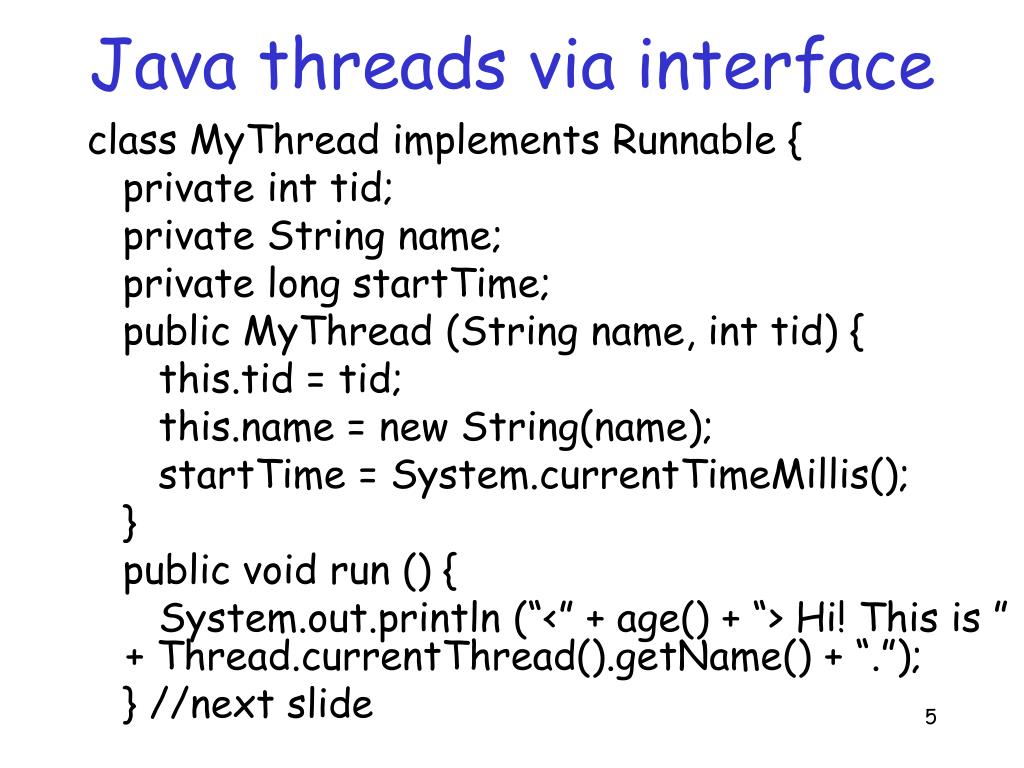 Java threads via interface

class MyThread implements Runnable {
private int tid;
private String name;
private long startTime;
public MyThread (String name, int tid) {
this.tid = tid;
this.name = new String(name);
startTime = System.currentTimeMillis();
}
public void run () {
System.out.println (“<” + age() + “> Hi! This is ” + Thread.currentThread().getName() + “.”);
} //next slide

5